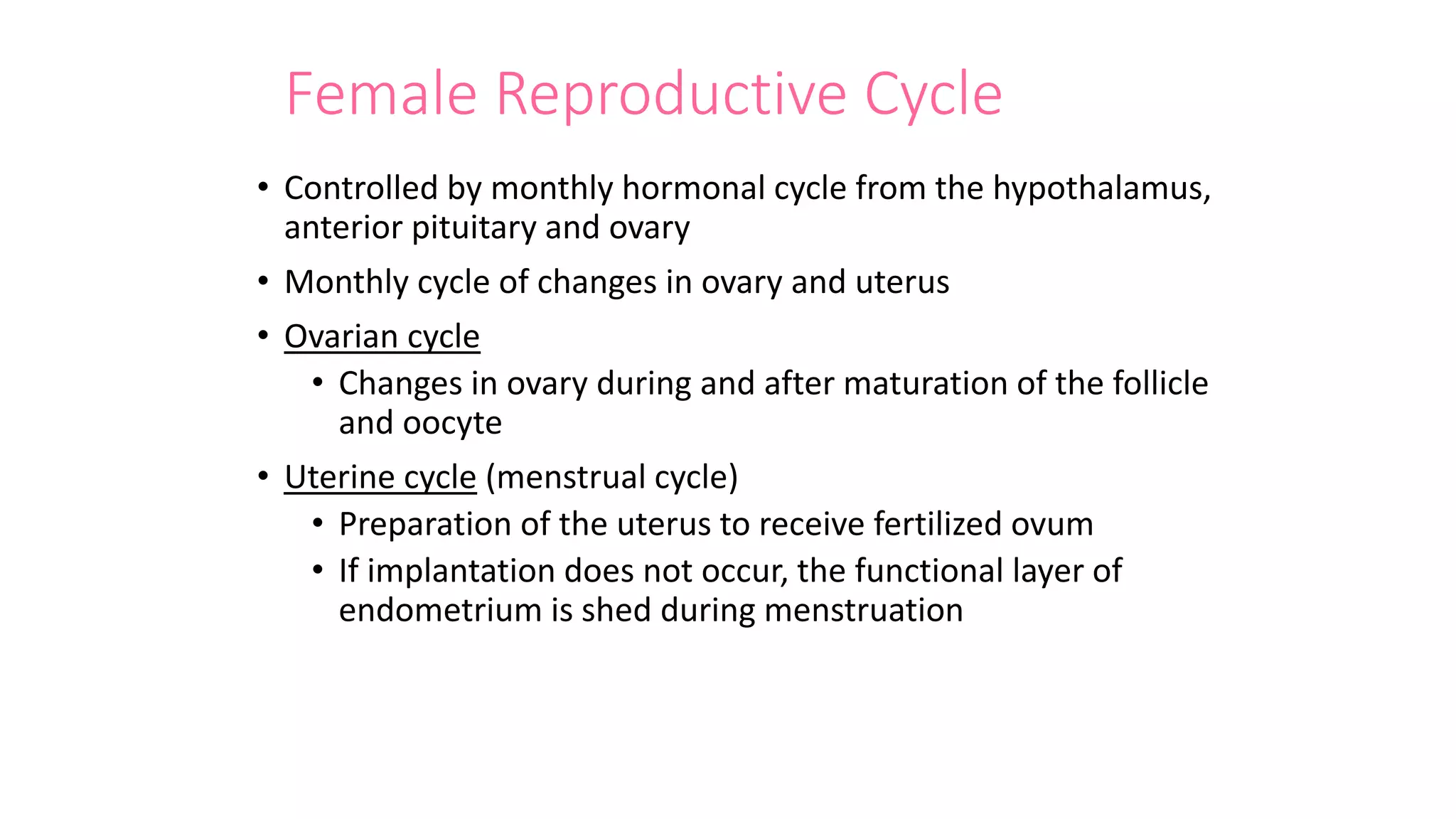 Female Reproductive Cycle

• Controlled by monthly hormonal cycle from the hypothalamus, anterior pituitary and ovary

• Monthly cycle of changes in ovary and uterus

• Ovarian cycle
  • Changes in ovary during and after maturation of the follicle and oocyte

• Uterine cycle (menstrual cycle)
  • Preparation of the uterus to receive fertilized ovum
  • If implantation does not occur, the functional layer of endometrium is shed during menstruation